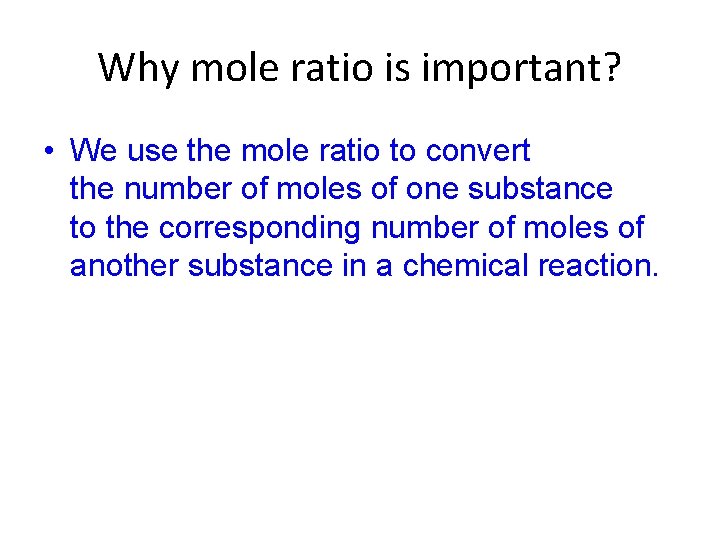 Why mole ratio is important?

• We use the mole ratio to convert the number of moles of one substance to the corresponding number of moles of another substance in a chemical reaction.